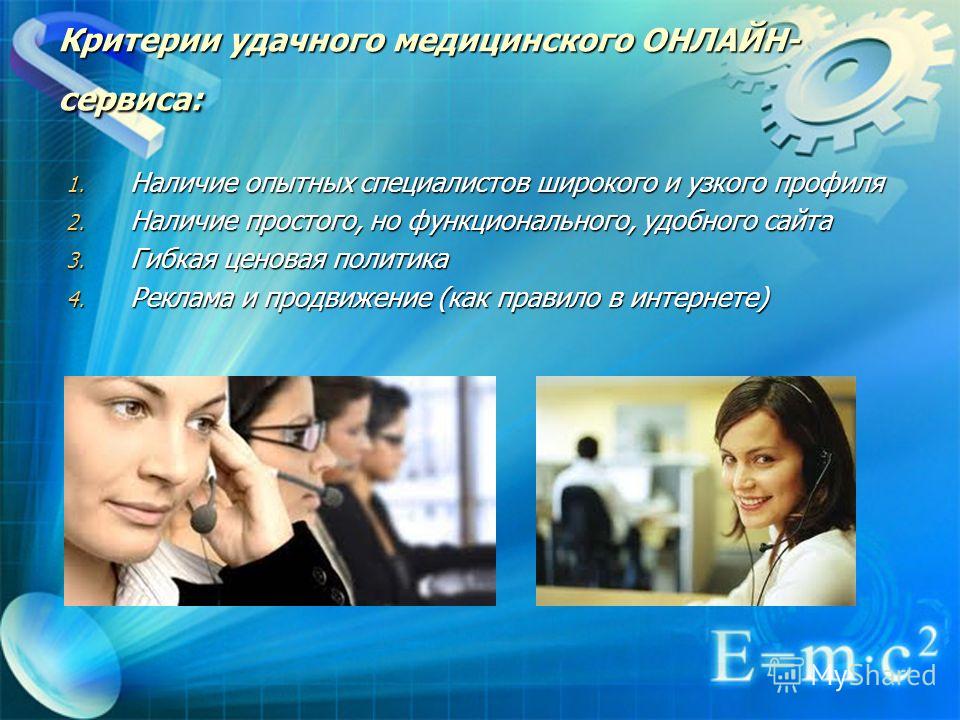 Критерии удачного медицинского ОНЛАЙН-сервиса:

1. Наличие опытных специалистов широкого и узкого профиля
2. Наличие простого, но функционального, удобного сайта
3. Гибкая ценовая политика
4. Реклама и продвижение (как правило в интернете)

$E=m \cdot c^2$

MyShared